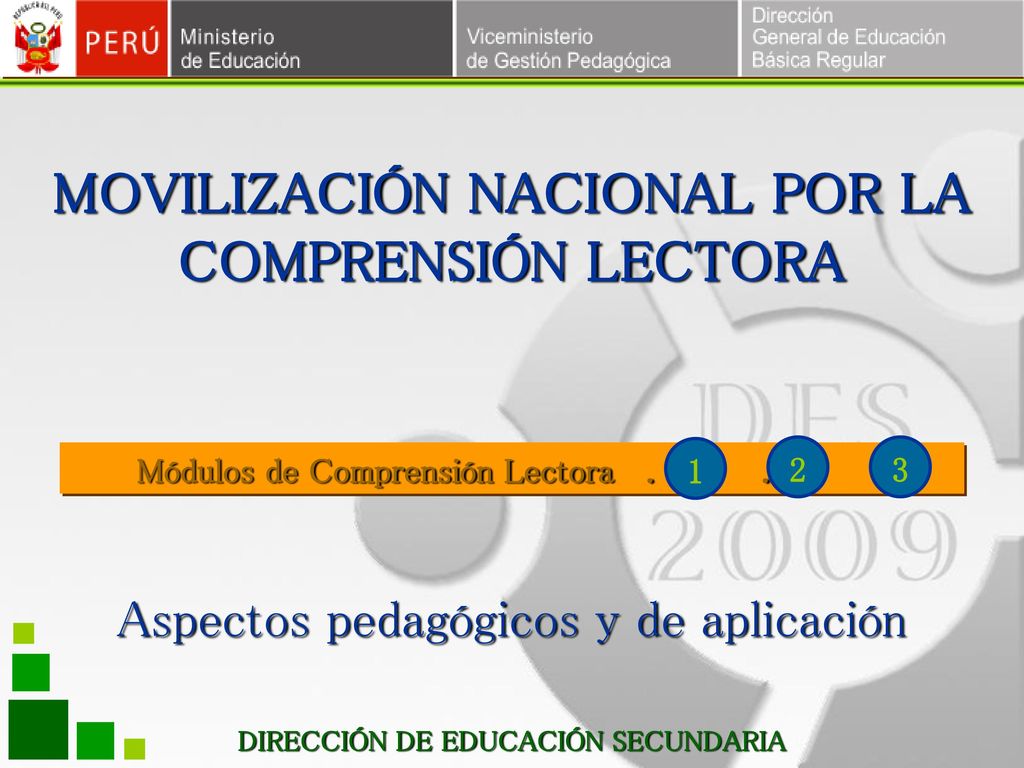 PERÚ Ministerio de Educación

Viceministerio de Gestión Pedagógica

Dirección General de Educación Básica Regular

MOVILIZACIÓN NACIONAL POR LA COMPRENSIÓN LECTORA

DES 2009

Módulos de Comprensión Lectora . 1 . 2 3

Aspectos pedagógicos y de aplicación

DIRECCIÓN DE EDUCACIÓN SECUNDARIA